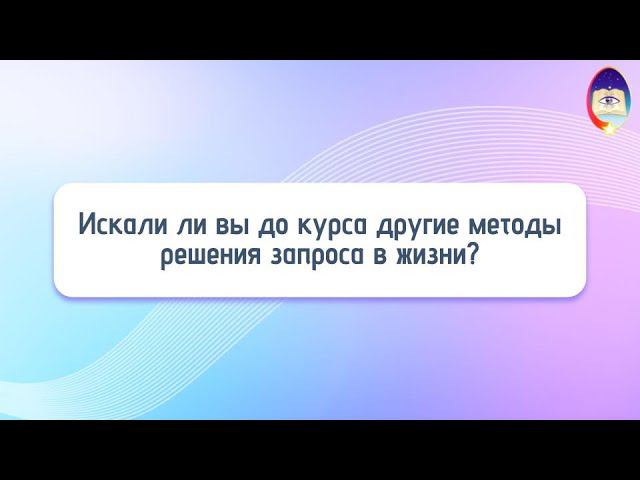 Искали ли вы до курса другие методы решения запроса в жизни?